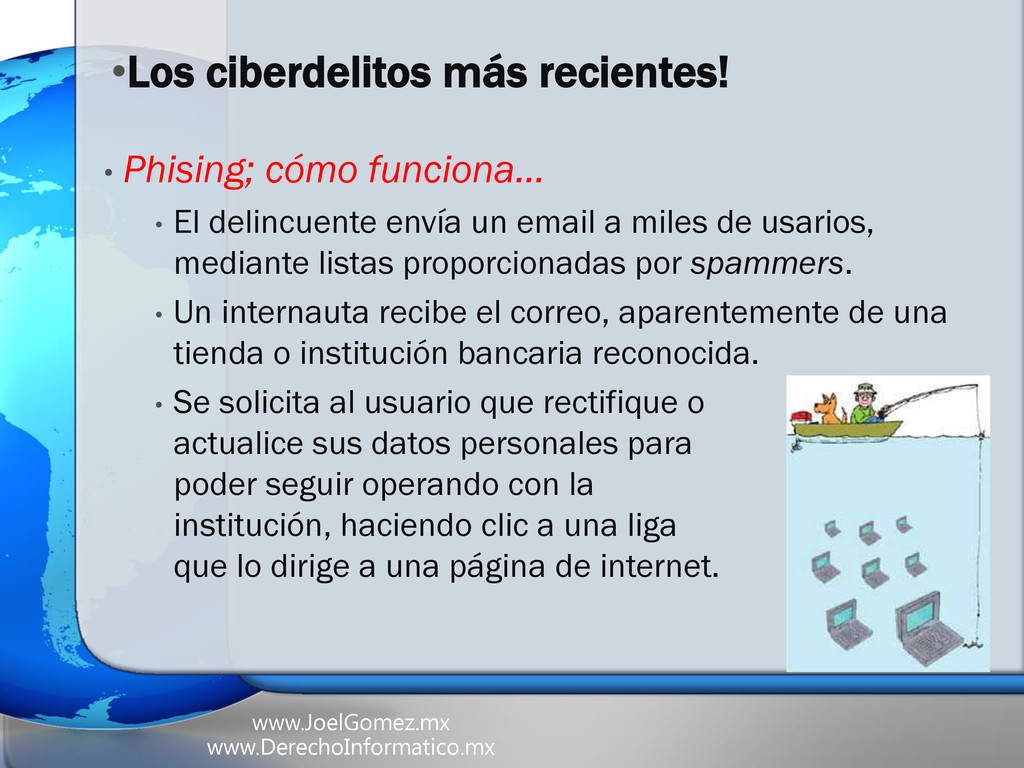 •Los ciberdelitos más recientes!

• Phising; cómo funciona…

• El delincuente envía un email a miles de usarios, mediante listas proporcionadas por spammers.

• Un internauta recibe el correo, aparentemente de una tienda o institución bancaria reconocida.

• Se solicita al usuario que rectifique o actualice sus datos personales para poder seguir operando con la institución, haciendo clic a una liga que lo dirige a una página de internet.

www.JoelGomez.mx
www.DerechoInformatico.mx